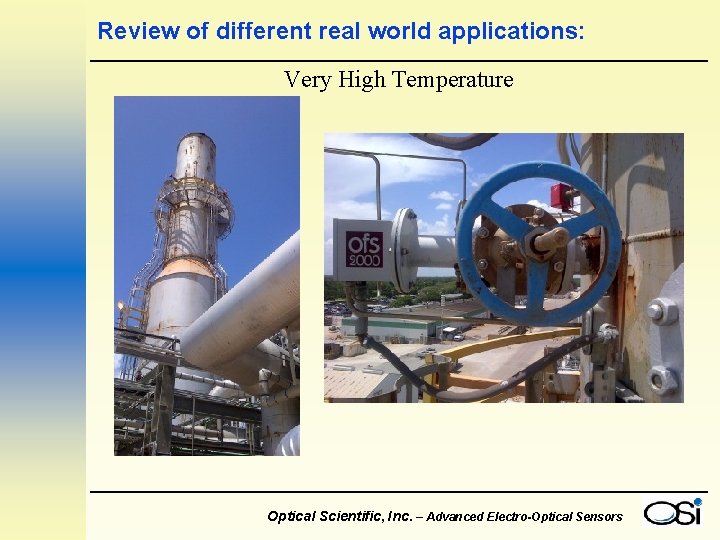 Review of different real world applications:

Very High Temperature

ofs
2000

Optical Scientific, Inc. – Advanced Electro-Optical Sensors

OSi